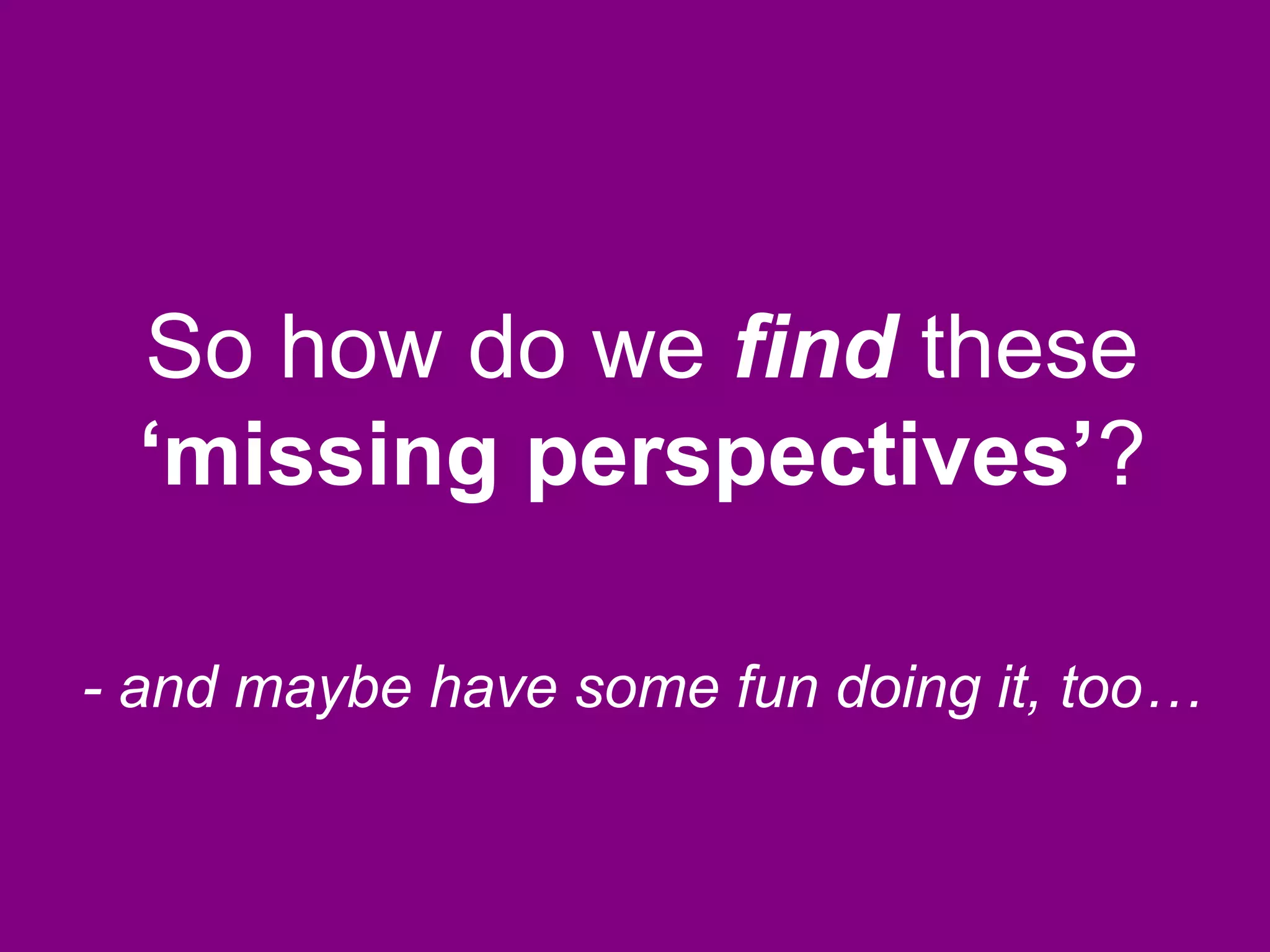 So how do we find these ‘missing perspectives’?

- and maybe have some fun doing it, too…